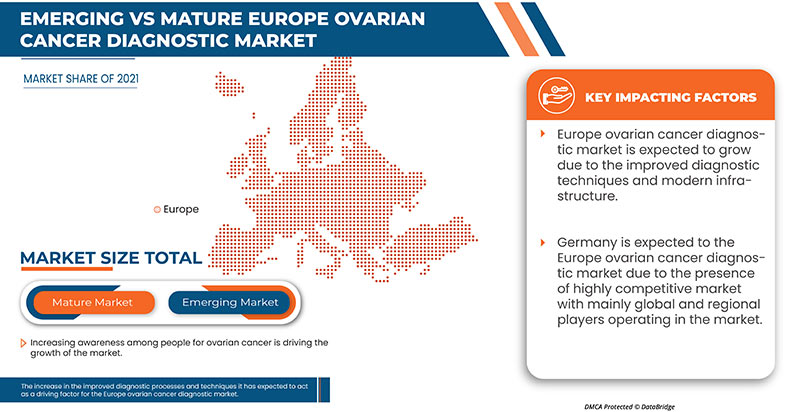 EMERGING VS MATURE EUROPE OVARIAN CANCER DIAGNOSTIC MARKET

MARKET SHARE OF 2021

Europe

MARKET SIZE TOTAL

Mature Market

Emerging Market

Increasing awareness among people for ovarian cancer is driving the growth of the market.

The increase in the improved diagnostic processes and techniques it has expected to act as a driving factor for the Europe ovarian cancer diagnostic market.

KEY IMPACTING FACTORS

Europe ovarian cancer diagnostic market is expected to grow due to the improved diagnostic techniques and modern infrastructure.

Germany is expected to the Europe ovarian cancer diagnostic market due to the presence of highly competitive market with mainly global and regional players operating in the market.

DMCA Protected © DataBridge